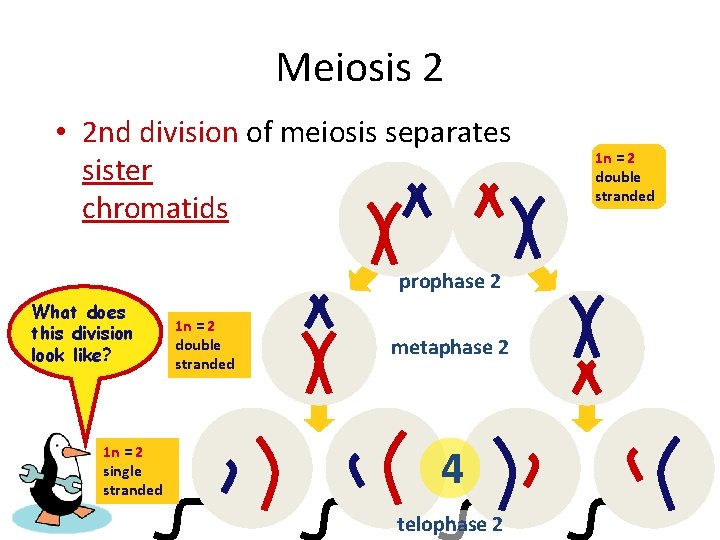 Meiosis 2

• 2nd division of meiosis separates sister chromatids

1n = 2
double
stranded

prophase 2

What does this division look like?

1n = 2
double
stranded

metaphase 2

1n = 2
single
stranded

4

telophase 2